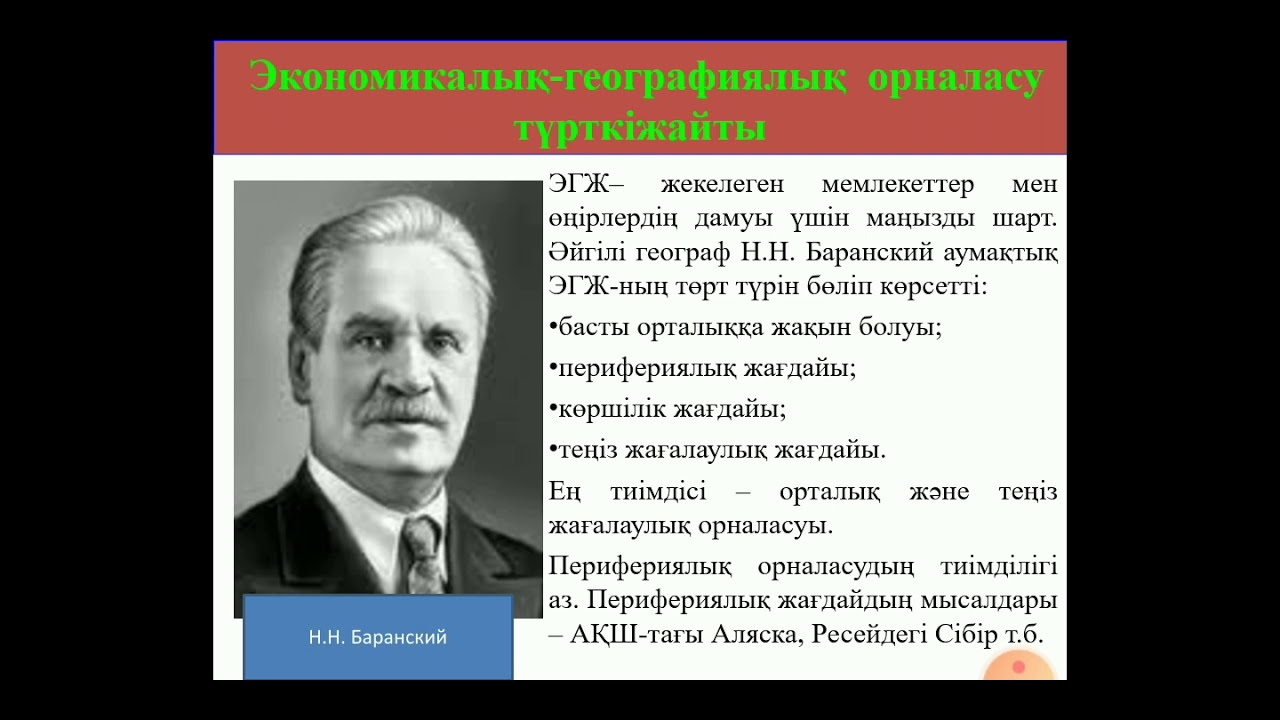 Экономикалық-географиялық орналасу түрткіжайты

ЭГЖ– жекелеген мемлекеттер мен өңірлердің дамуы үшін маңызды шарт. Әйгілі географ Н.Н. Баранский аумақтық ЭГЖ-ның төрт түрін бөліп көрсетті:

•басты орталыққа жақын болуы;

•перифериялық жағдайы;

•көршілік жағдайы;

•теңіз жағалаулық жағдайы.

Ең тиімдісі – орталық және теңіз жағалаулық орналасуы.

Перифериялық орналасудың тиімділігі аз. Перифериялық жағдайдың мысалдары – АҚШ-тағы Аляска, Ресейдегі Сібір т.б.

Н.Н. Баранский